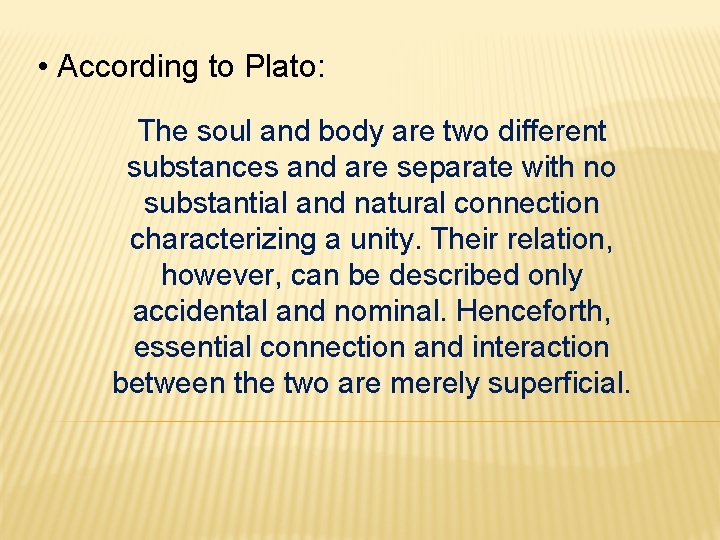 • According to Plato:

The soul and body are two different substances and are separate with no substantial and natural connection characterizing a unity. Their relation, however, can be described only accidental and nominal. Henceforth, essential connection and interaction between the two are merely superficial.